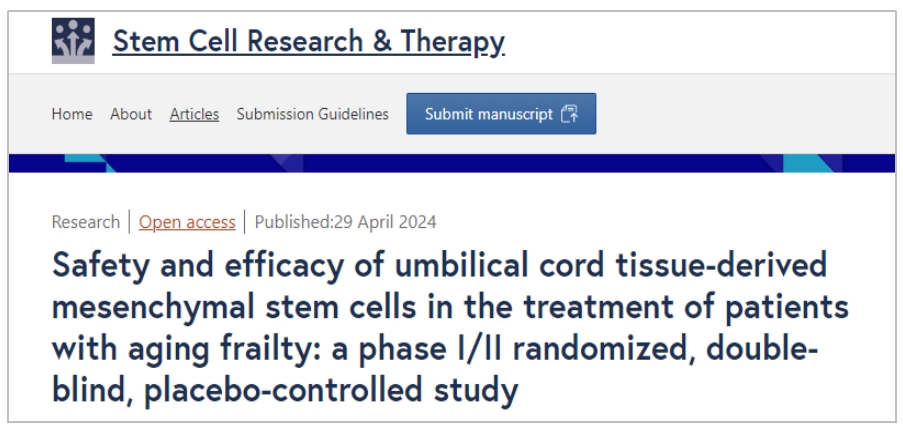 Stem Cell Research & Therapy

Home About Articles Submission Guidelines Submit manuscript

Research | Open access | Published:29 April 2024

Safety and efficacy of umbilical cord tissue-derived mesenchymal stem cells in the treatment of patients with aging frailty: a phase I/II randomized, double-blind, placebo-controlled study